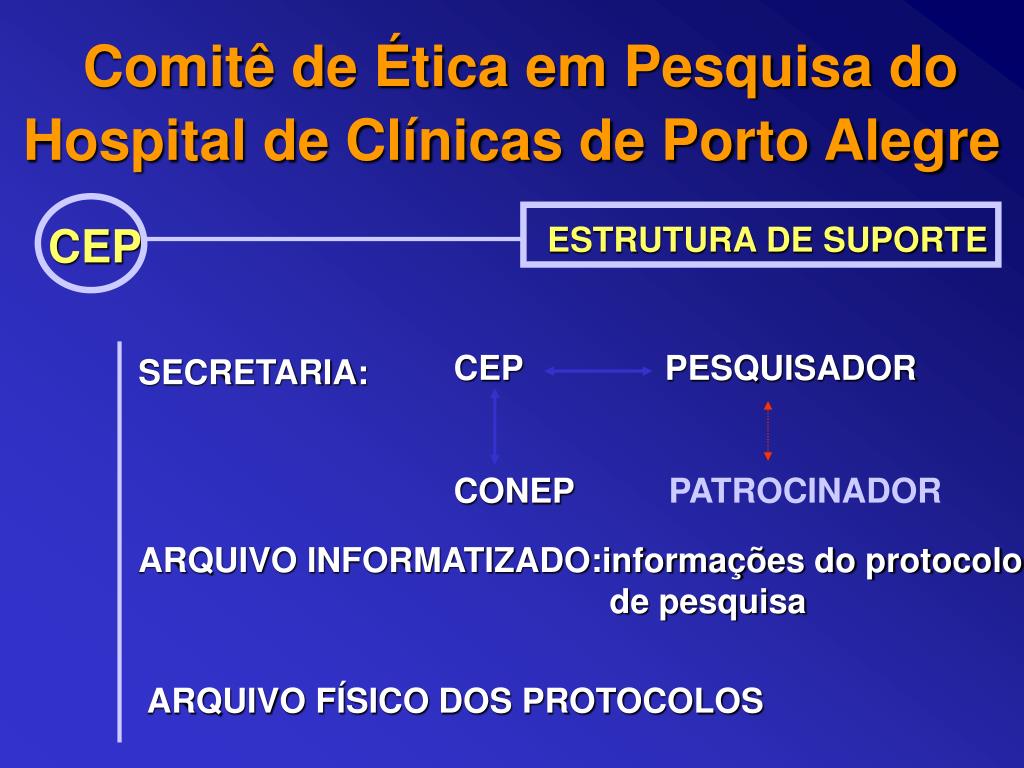 Comitê de Ética em Pesquisa do Hospital de Clínicas de Porto Alegre

CEP

ESTRUTURA DE SUPORTE

SECRETARIA:

CEP

PESQUISADOR

CONEP

PATROCINADOR

ARQUIVO INFORMATIZADO:informações do protocolo de pesquisa

ARQUIVO FÍSICO DOS PROTOCOLOS